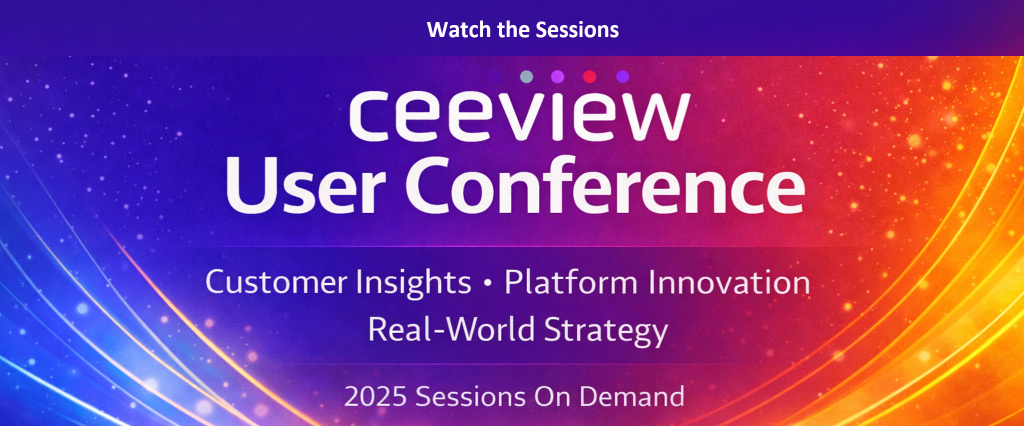 Watch the Sessions

ceeview
User Conference

Customer Insights • Platform Innovation
Real-World Strategy

2025 Sessions On Demand